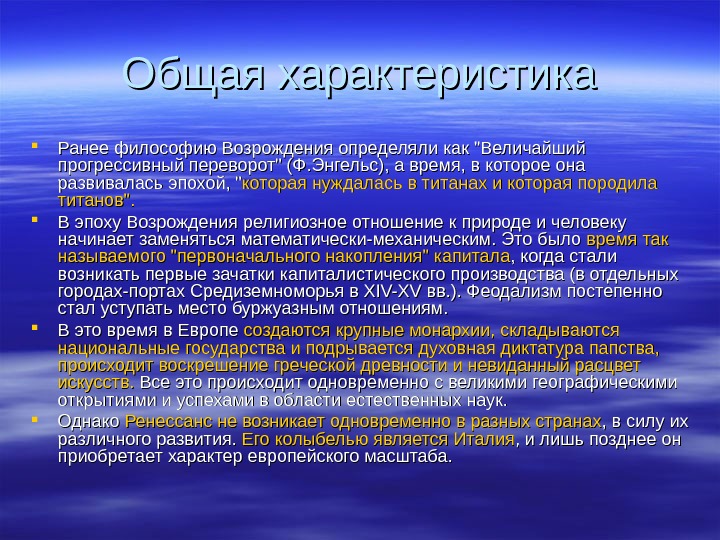 Общая характеристика

Ранее философию Возрождения определяли как "Величайший прогрессивный переворот" (Ф.Энгельс), а время, в которое она развивалась эпохой, "которая нуждалась в титанах и которая породила титанов".

В эпоху Возрождения религиозное отношение к природе и человеку начинает заменяться математически-механическим. Это было время так называемого "первоначального накопления" капитала, когда стали возникать первые зачатки капиталистического производства (в отдельных городах-портах Средиземноморья в XIV-XV вв.). Феодализм постепенно стал уступать место буржуазным отношениям.

В это время в Европе создаются крупные монархии, складываются национальные государства и подрывается духовная диктатура папства, происходит воскрешение греческой древности и невиданный расцвет искусств. Все это происходит одновременно с великими географическими открытиями и успехами в области естественных наук.

Однако Ренессанс не возникает одновременно в разных странах, в силу их различного развития. Его колыбелью является Италия, и лишь позднее он приобретает характер европейского масштаба.